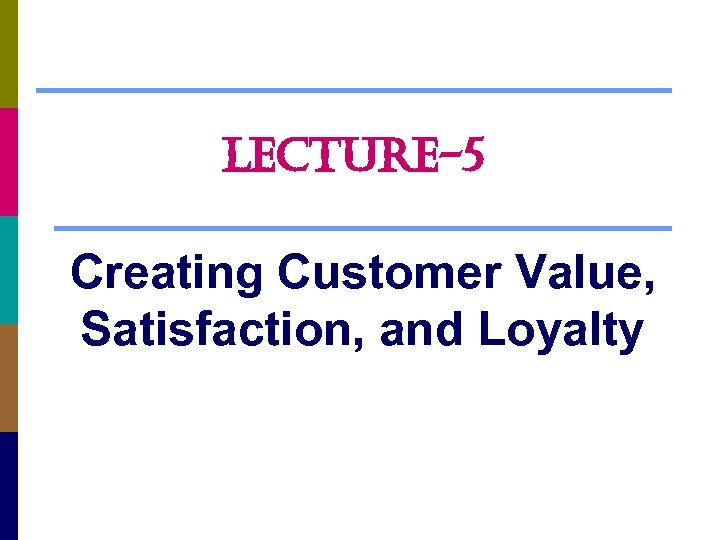 LECTURE-5

Creating Customer Value, Satisfaction, and Loyalty